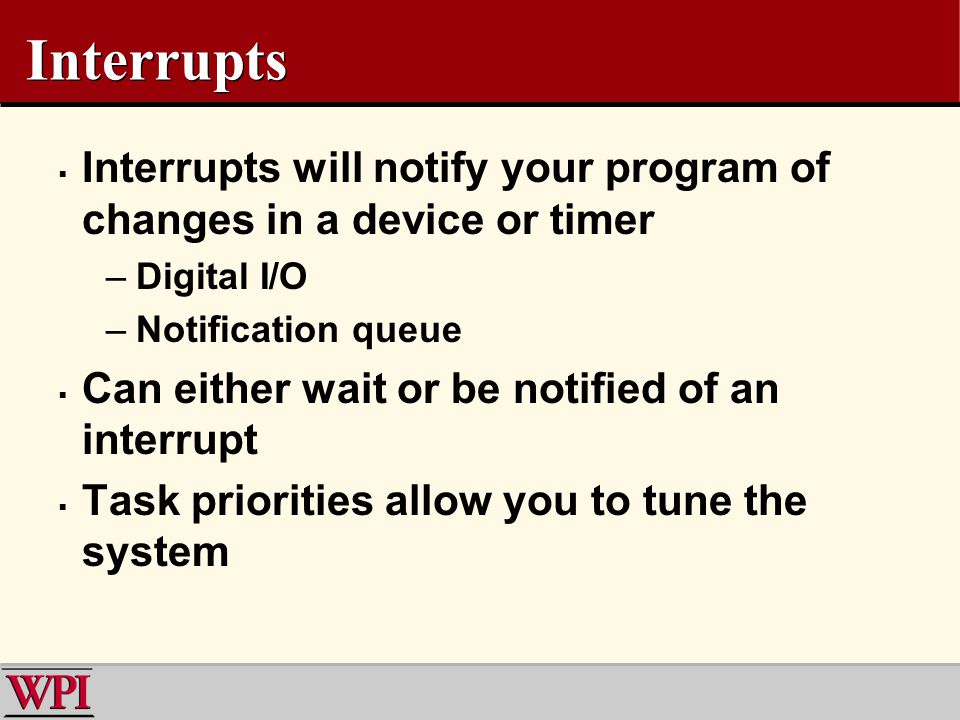 Interrupts

▪ Interrupts will notify your program of changes in a device or timer
– Digital I/O
– Notification queue

▪ Can either wait or be notified of an interrupt

▪ Task priorities allow you to tune the system

WPI